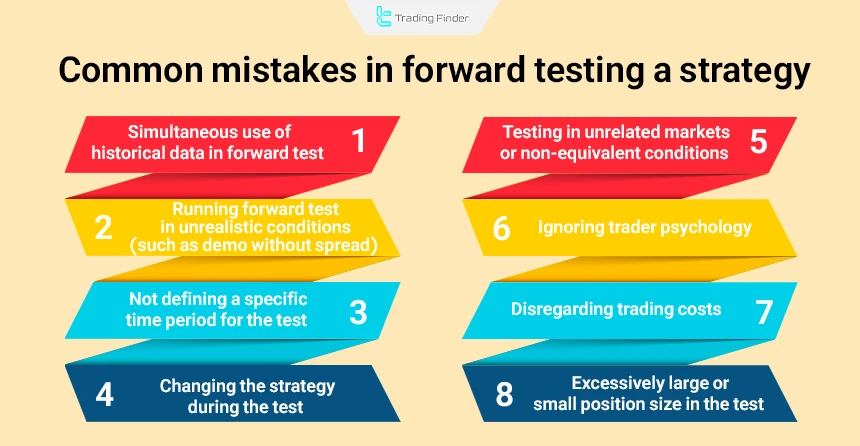 Trading Finder

Common mistakes in forward testing a strategy

Simultaneous use of historical data in forward test 1

2 Running forward test in unrealistic conditions (such as demo without spread)

Not defining a specific time period for the test 3

4 Changing the strategy during the test

Testing in unrelated markets or non-equivalent conditions 5

6 Ignoring trader psychology

Disregarding trading costs 7

8 Excessively large or small position size in the test